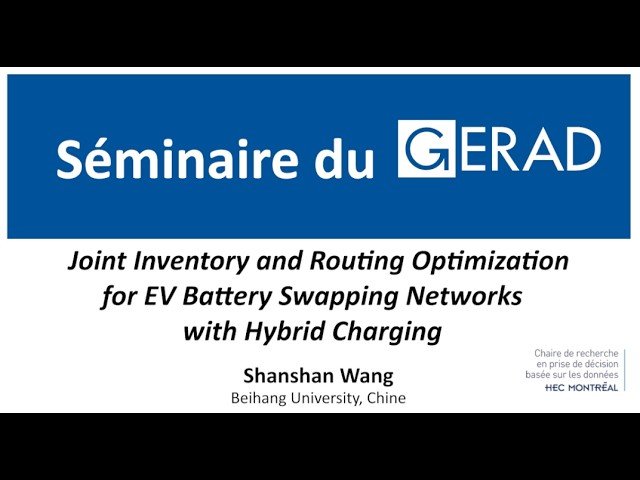 Séminaire du GERAD

Joint Inventory and Routing Optimization for EV Battery Swapping Networks with Hybrid Charging

Shanshan Wang
Beihang University, Chine

Chaire de recherche en prise de décision basée sur les données
HEC MONTRÉAL